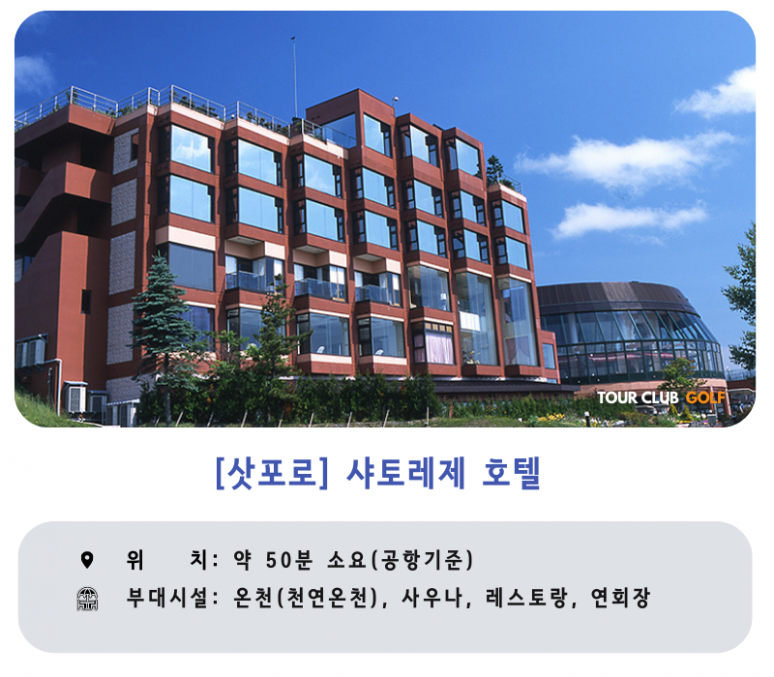 TOUR CLUB GOLF

[삿포로] 샤토레제 호텔

위 치: 약 50분 소요(공항기준)

부대시설: 온천(천연온천), 사우나, 레스토랑, 연회장